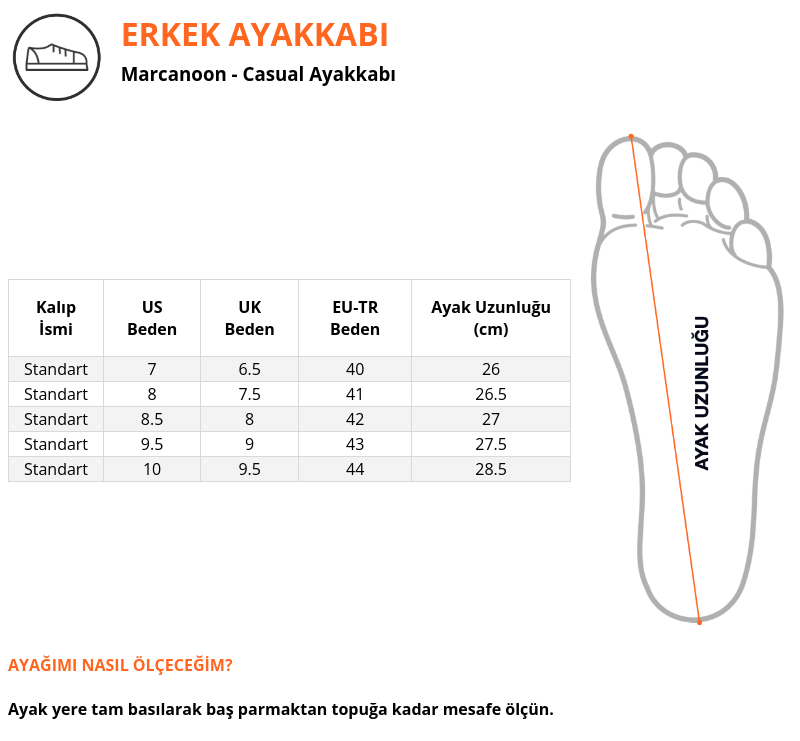 ERKEK AYAKKABI

Marcanoon - Casual Ayakkabı

| Kalıp İsmi | US Beden | UK Beden | EU-TR Beden | Ayak Uzunluğu (cm) |
|---|---|---|---|---|
| Standart | 7 | 6.5 | 40 | 26 |
| Standart | 8 | 7.5 | 41 | 26.5 |
| Standart | 8.5 | 8 | 42 | 27 |
| Standart | 9.5 | 9 | 43 | 27.5 |
| Standart | 10 | 9.5 | 44 | 28.5 |

AYAK UZUNLUĞU

AYAĞIMI NASIL ÖLÇECEĞİM?

Ayak yere tam basılarak baş parmaktan topuğa kadar mesafe ölçün.